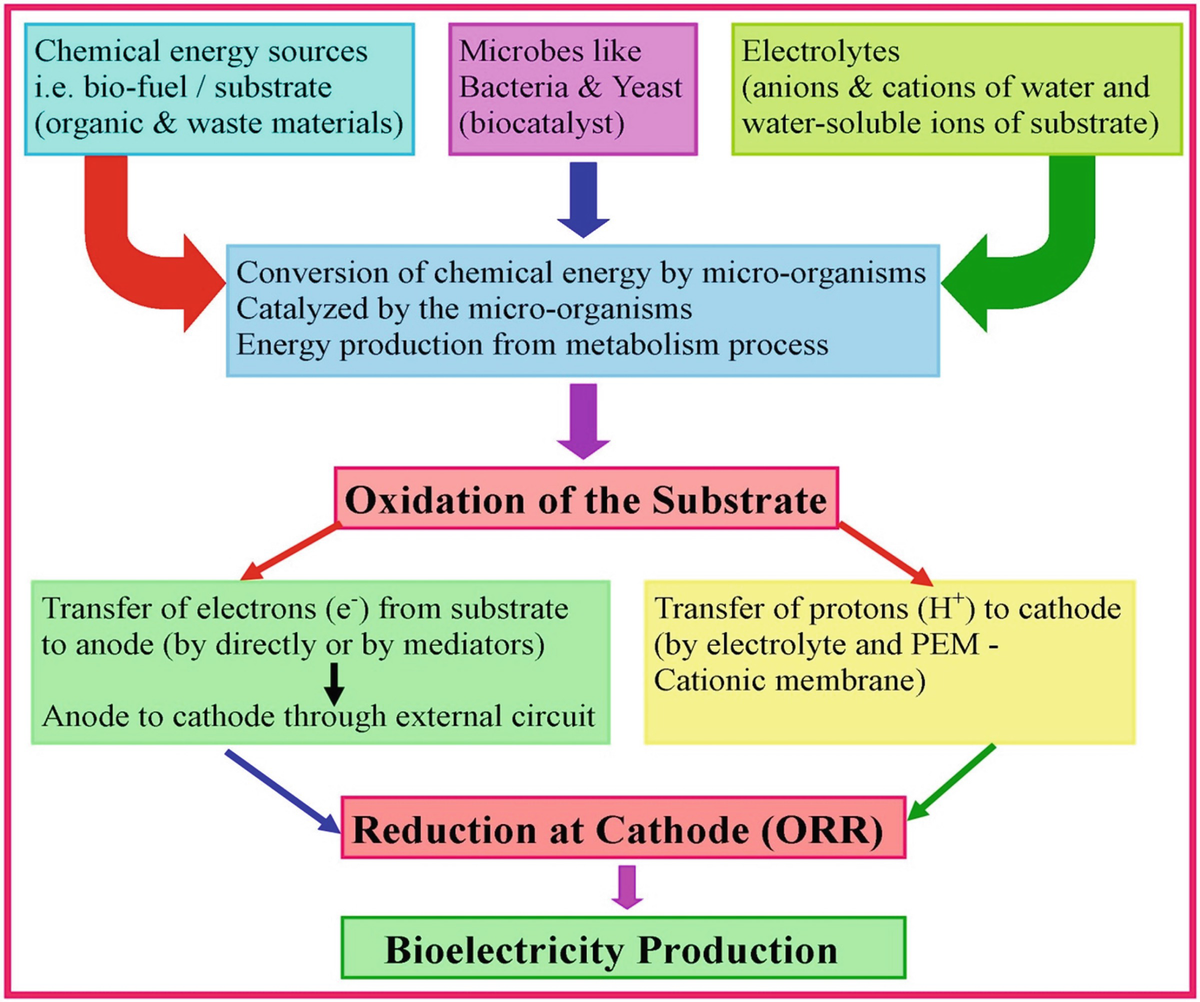 Chemical energy sources i.e. bio-fuel / substrate (organic & waste materials)

Microbes like Bacteria & Yeast (biocatalyst)

Electrolytes (anions & cations of water and water-soluble ions of substrate)

Conversion of chemical energy by micro-organisms
Catalyzed by the micro-organisms
Energy production from metabolism process

Oxidation of the Substrate

Transfer of electrons ($e^-$) from substrate to anode (by directly or by mediators)
Anode to cathode through external circuit

Transfer of protons ($H^+$) to cathode (by electrolyte and PEM - Cationic membrane)

Reduction at Cathode (ORR)

Bioelectricity Production